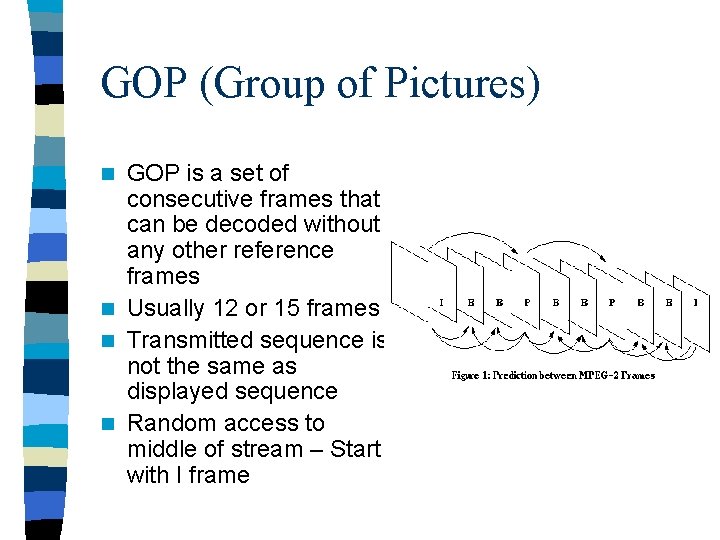 GOP (Group of Pictures)

GOP is a set of consecutive frames that can be decoded without any other reference frames

Usually 12 or 15 frames

Transmitted sequence is not the same as displayed sequence

Random access to middle of stream – Start with I frame

I B B P B B P B B I

Figure 1: Prediction between MPEG-2 Frames